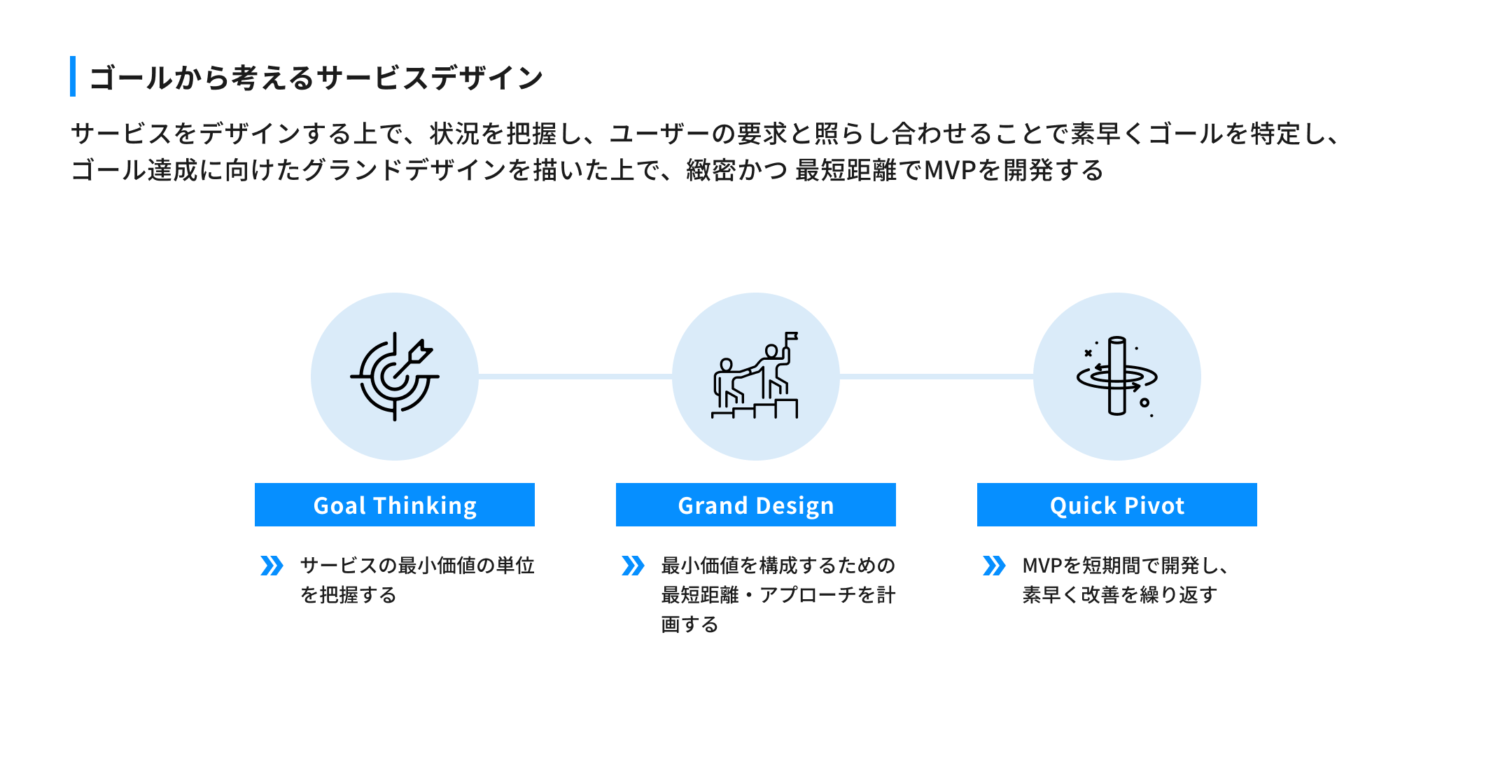 ゴールから考えるサービスデザイン

サービスをデザインする上で、状況を把握し、ユーザーの要求と照らし合わせることで素早くゴールを特定し、ゴール達成に向けたグランドデザインを描いた上で、緻密かつ 最短距離でMVPを開発する

Goal Thinking

サービスの最小価値の単位を把握する

Grand Design

最小価値を構成するための最短距離・アプローチを計画する

Quick Pivot

MVPを短期間で開発し、素早く改善を繰り返す